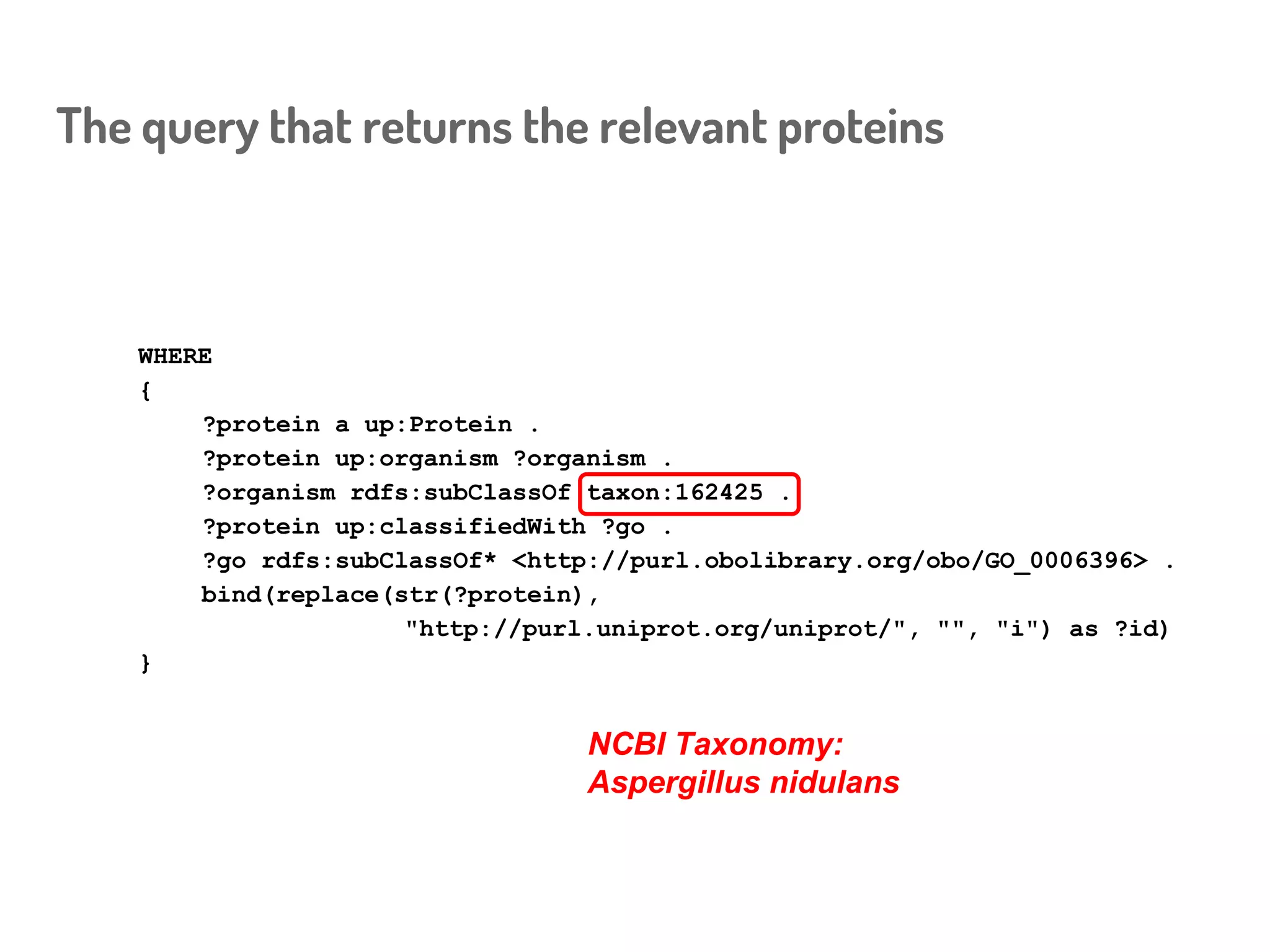 The query that returns the relevant proteins

WHERE
{
?protein a up:Protein .
?protein up:organism ?organism .
?organism rdfs:subClassOf taxon:162425 .
?protein up:classifiedWith ?go .
?go rdfs:subClassOf* <http://purl.obolibrary.org/obo/GO_0006396> .
bind(replace(str(?protein),
"http://purl.uniprot.org/uniprot/", "", "i") as ?id)
}

NCBI Taxonomy:
Aspergillus nidulans